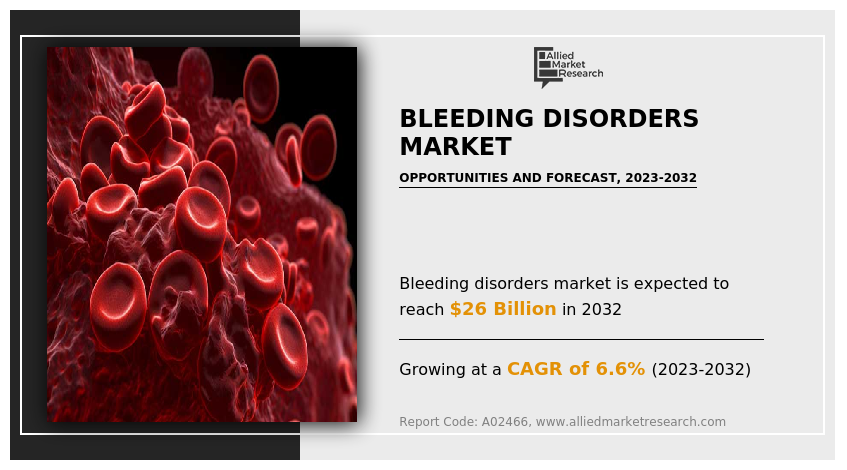 Allied Market Research

BLEEDING DISORDERS MARKET

OPPORTUNITIES AND FORECAST, 2023-2032

Bleeding disorders market is expected to reach $26 Billion in 2032

Growing at a CAGR of 6.6% (2023-2032)

Report Code: A02466, www.alliedmarketresearch.com